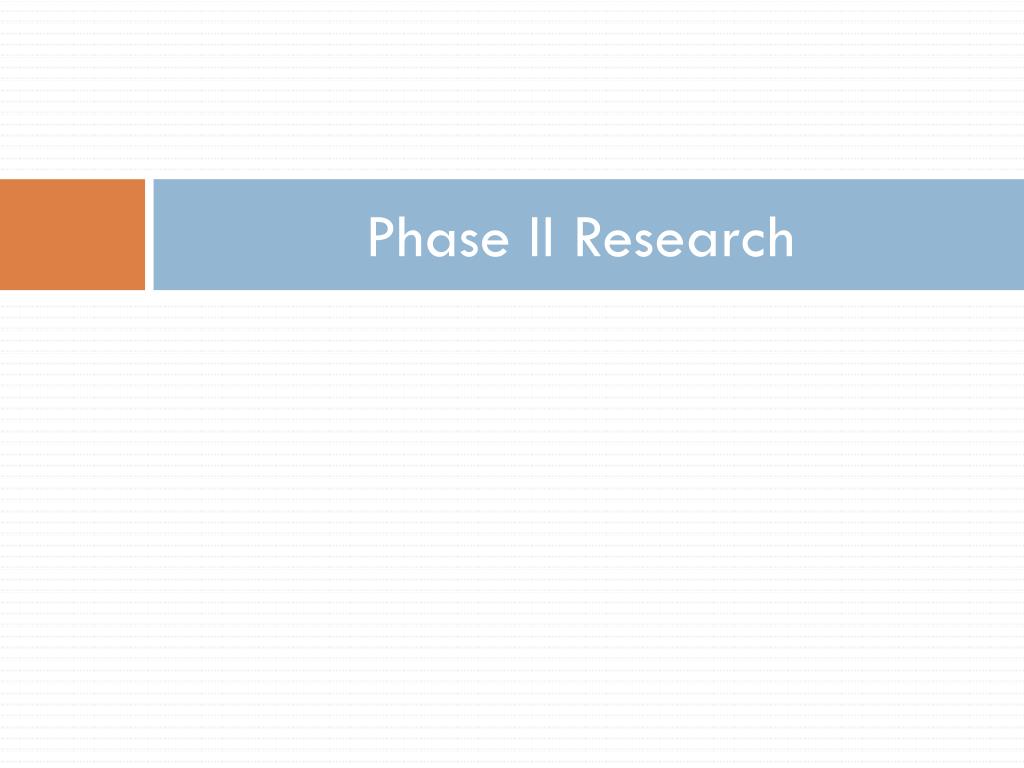 Phase II Research